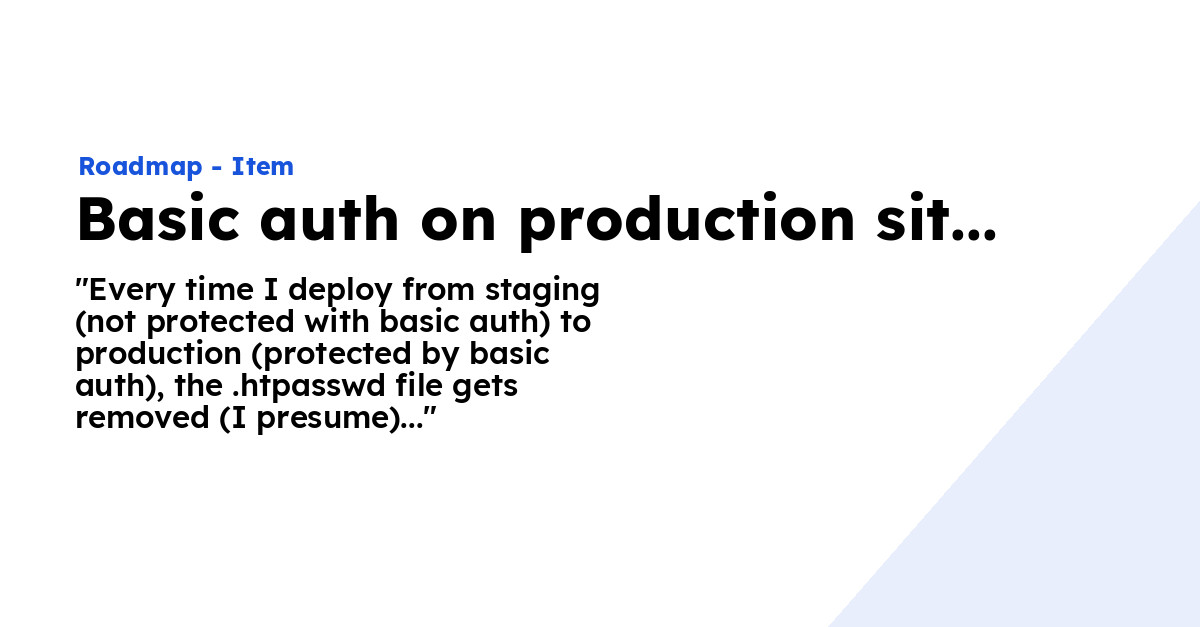 Roadmap - Item

Basic auth on production sit...

"Every time I deploy from staging (not protected with basic auth) to production (protected by basic auth), the .htpasswd file gets removed (I presume)..."